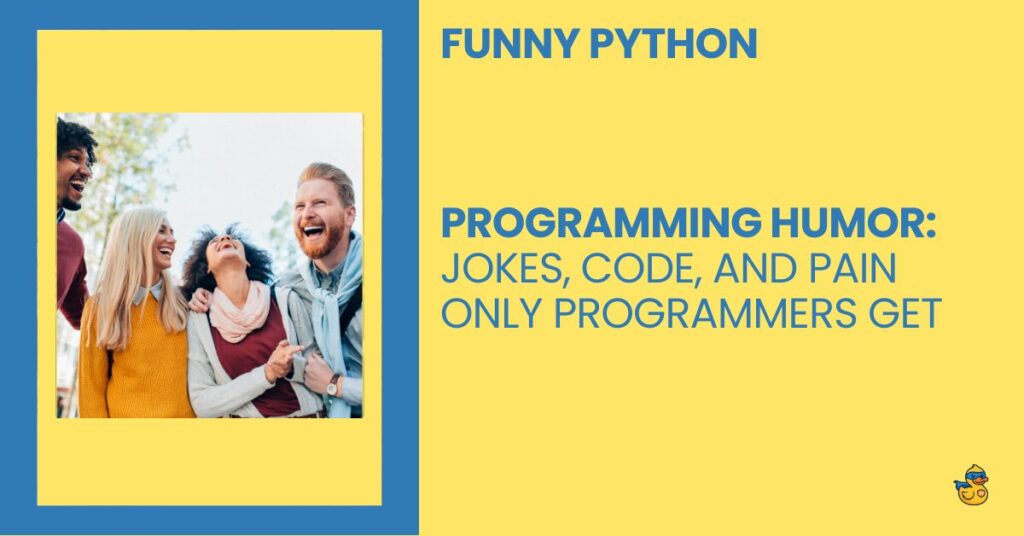 FUNNY PYTHON

PROGRAMMING HUMOR: JOKES, CODE, AND PAIN ONLY PROGRAMMERS GET